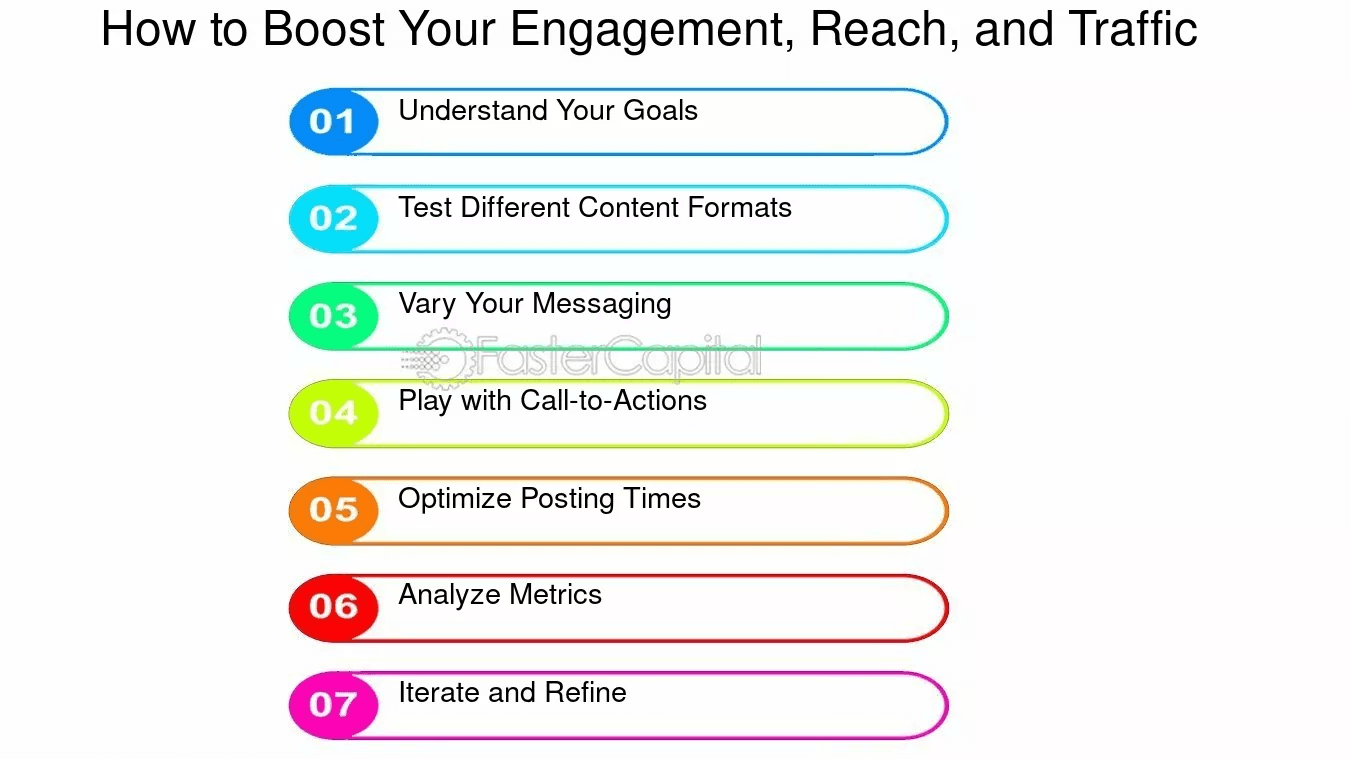 How to Boost Your Engagement, Reach, and Traffic

01 Understand Your Goals

02 Test Different Content Formats

03 Vary Your Messaging

FasterCapital

04 Play with Call-to-Actions

05 Optimize Posting Times

06 Analyze Metrics

07 Iterate and Refine